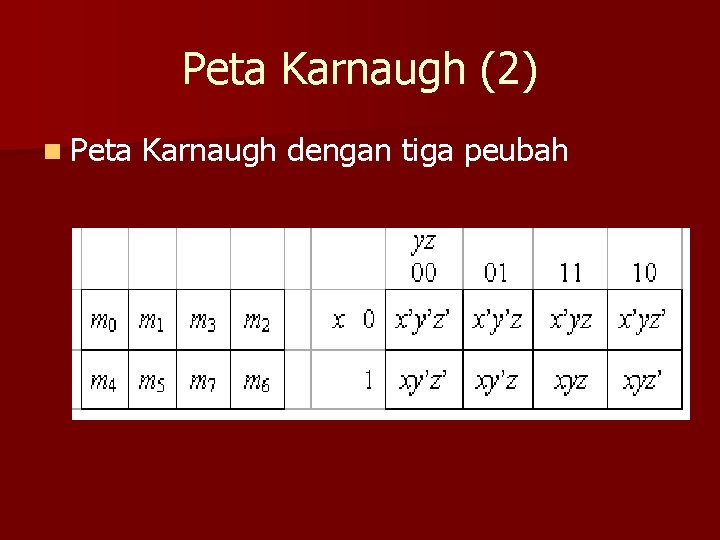 Peta Karnaugh (2)

Peta Karnaugh dengan tiga peubah

| $m_0$ | $m_1$ | $m_3$ | $m_2$ |
|---|---|---|---|
| $m_4$ | $m_5$ | $m_7$ | $m_6$ |

|  | $yz$ 00 | 01 | 11 | 10 |
|---|---|---|---|---|
| $x$ 0 | $x'y'z'$ | $x'y'z$ | $x'yz$ | $x'yz'$ |
| 1 | $xy'z'$ | $xy'z$ | $xyz$ | $xyz'$ |